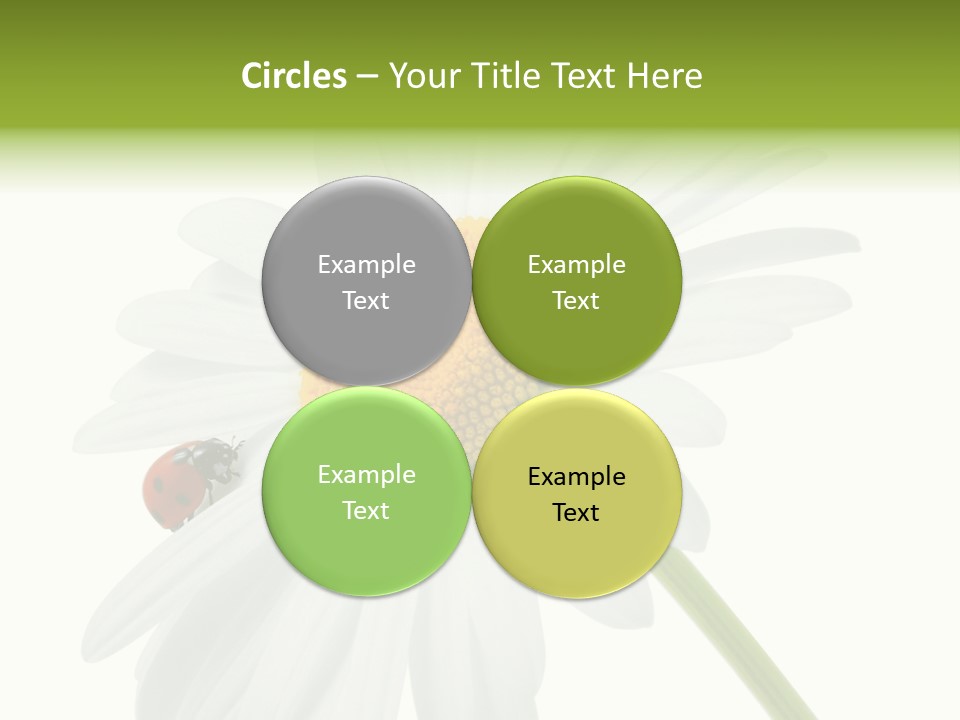 Circles – Your Title Text Here

Example Text

Example Text

Example Text

Example Text